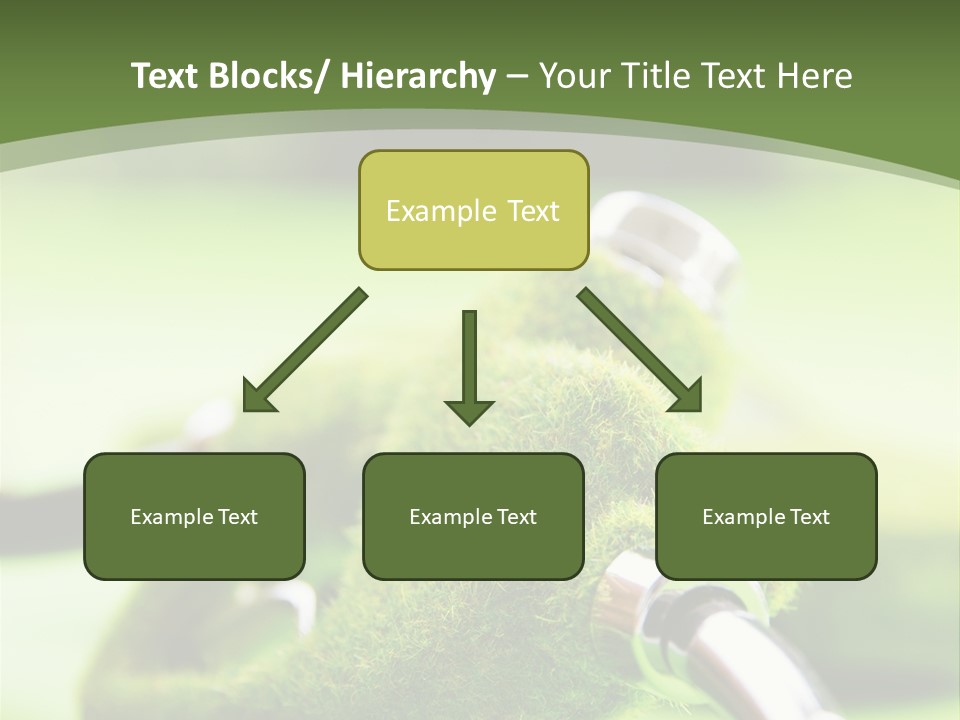 Text Blocks/ Hierarchy – Your Title Text Here

Example Text

Example Text

Example Text

Example Text